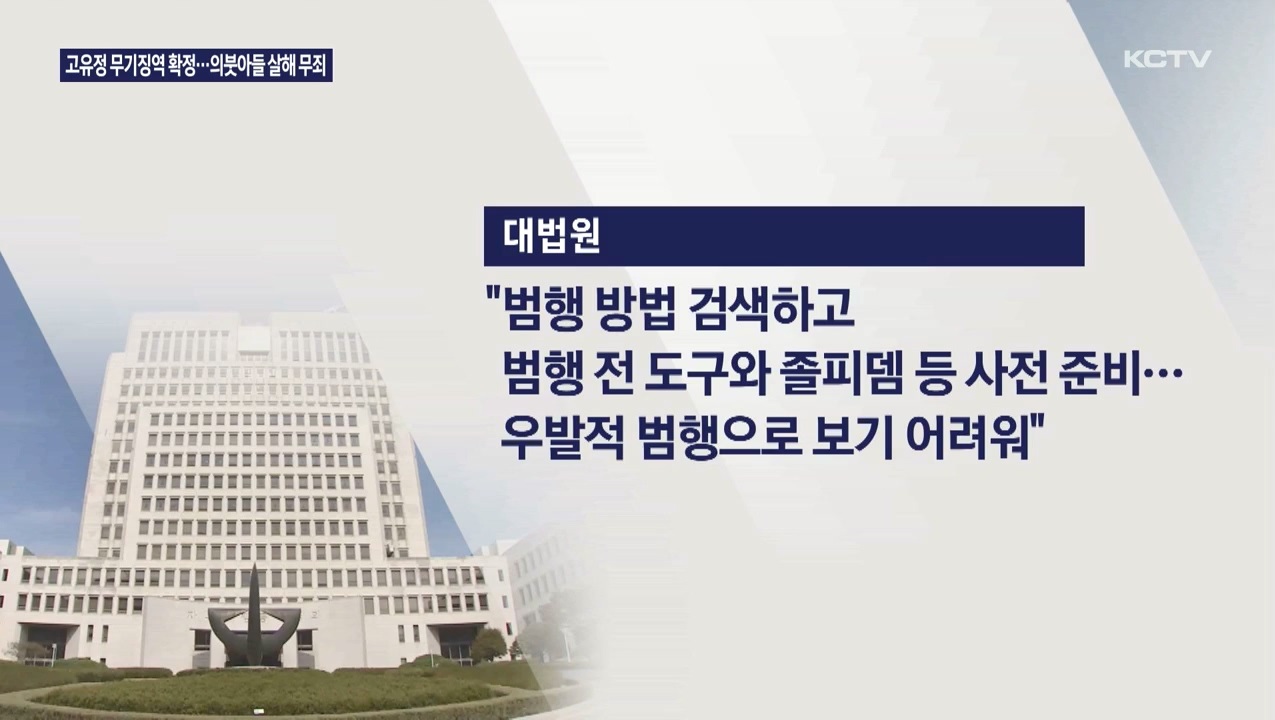 고유정 무기징역 확정…의붓아들 살해 무죄

KCTV

대법원

"범행 방법 검색하고
범행 전 도구와 졸피뎀 등 사전 준비…
우발적 범행으로 보기 어려워"